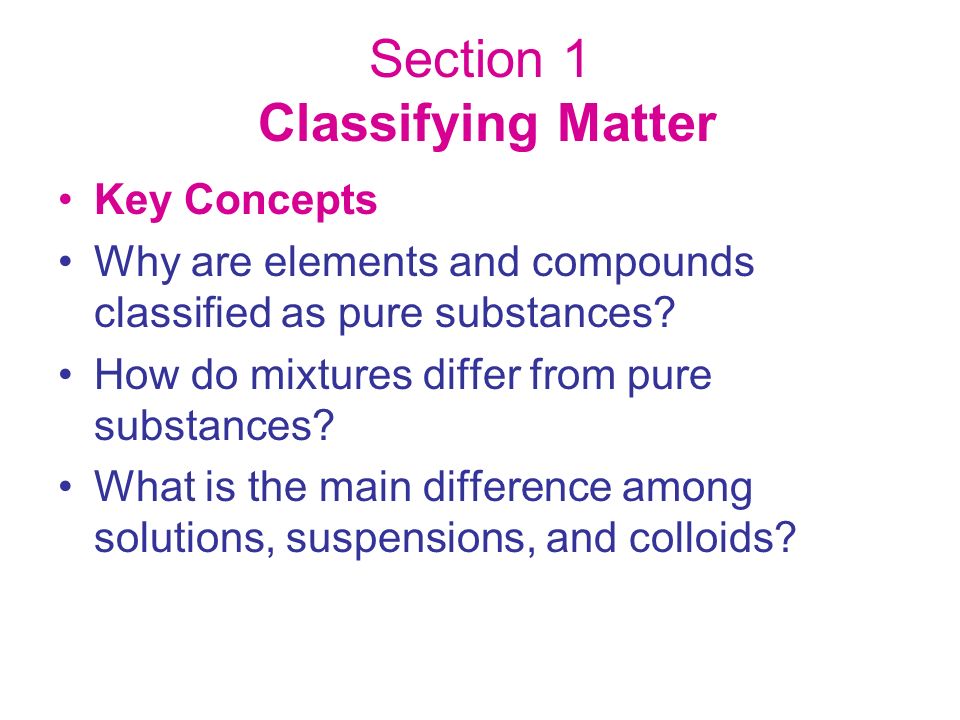 Section 1
Classifying Matter

• Key Concepts
• Why are elements and compounds classified as pure substances?
• How do mixtures differ from pure substances?
• What is the main difference among solutions, suspensions, and colloids?